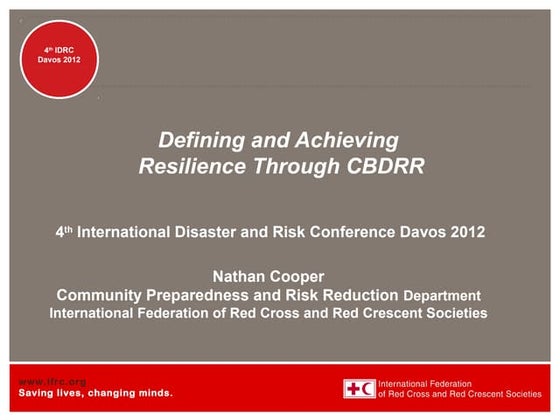 4th IDRC
Davos 2012

Defining and Achieving Resilience Through CBDRR

4th International Disaster and Risk Conference Davos 2012

Nathan Cooper
Community Preparedness and Risk Reduction Department
International Federation of Red Cross and Red Crescent Societies

www.ifrc.org
Saving lives, changing minds.

International Federation
of Red Cross and Red Crescent Societies